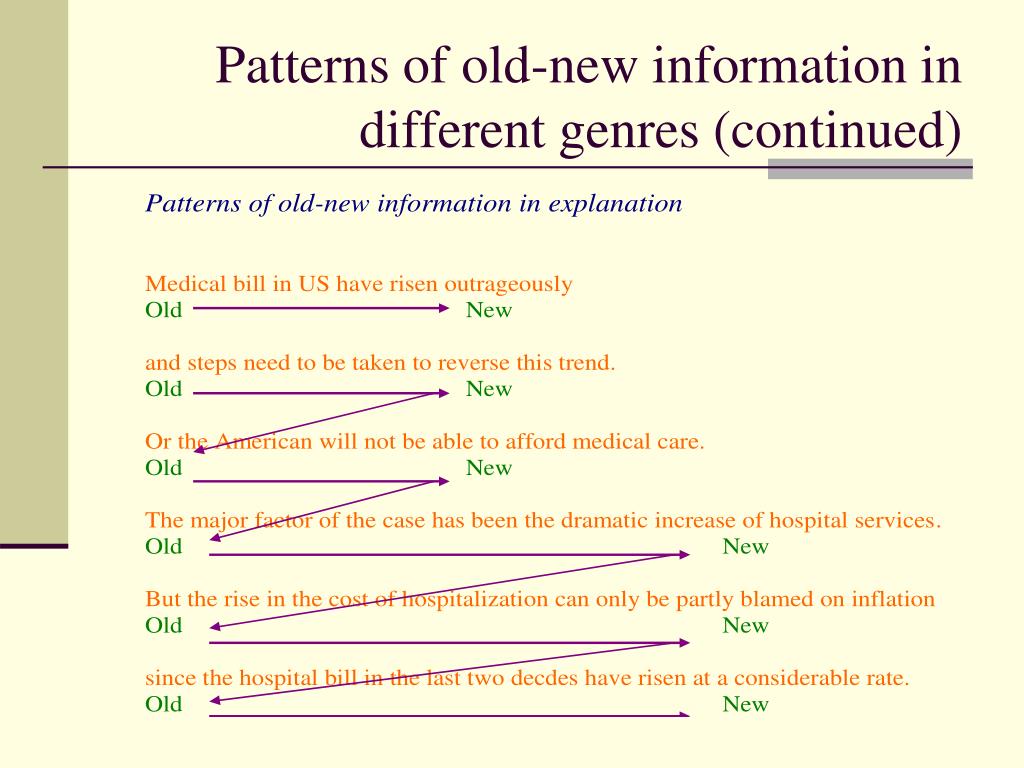 Patterns of old-new information in different genres (continued)

Patterns of old-new information in explanation

Medical bill in US have risen outrageously
Old New

and steps need to be taken to reverse this trend.
Old New

Or the American will not be able to afford medical care.
Old New

The major factor of the case has been the dramatic increase of hospital services.
Old New

But the rise in the cost of hospitalization can only be partly blamed on inflation
Old New

since the hospital bill in the last two decdes have risen at a considerable rate.
Old New